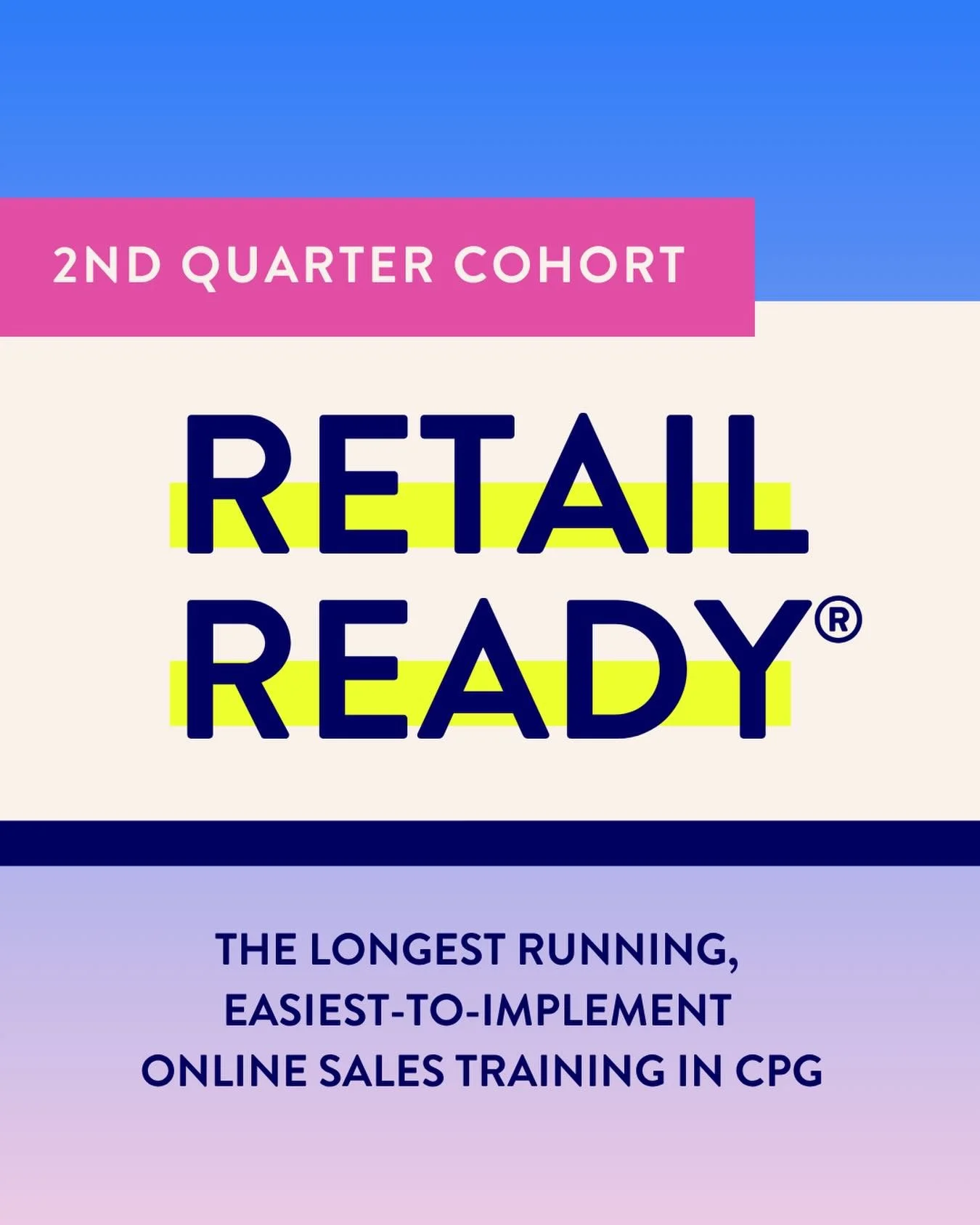 2ND QUARTER COHORT

RETAIL READY®

THE LONGEST RUNNING, EASIEST-TO-IMPLEMENT ONLINE SALES TRAINING IN CPG